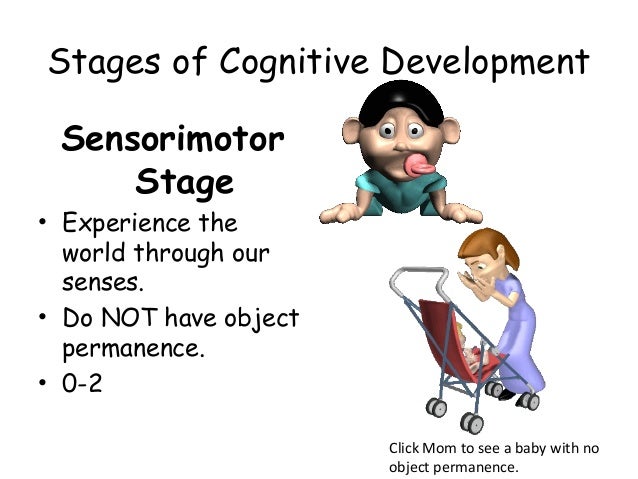 Stages of Cognitive Development

Sensorimotor Stage

• Experience the world through our senses.
• Do NOT have object permanence.
• 0-2

Click Mom to see a baby with no object permanence.